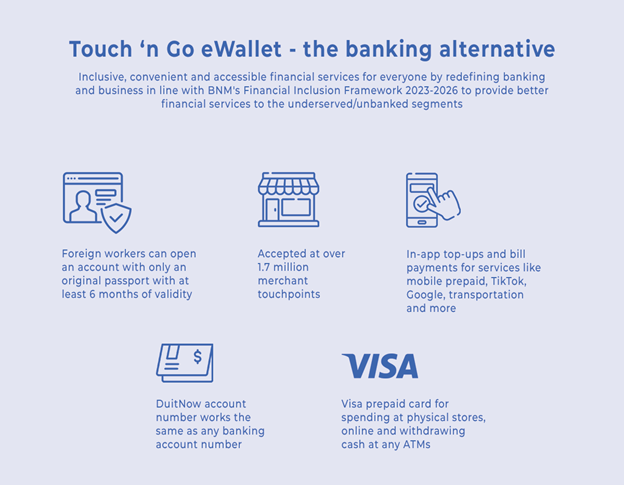 Touch ‘n Go eWallet - the banking alternative

Inclusive, convenient and accessible financial services for everyone by redefining banking and business in line with BNM's Financial Inclusion Framework 2023-2026 to provide better financial services to the underserved/unbanked segments

Foreign workers can open an account with only an original passport with at least 6 months of validity

Accepted at over 1.7 million merchant touchpoints

In-app top-ups and bill payments for services like mobile prepaid, TikTok, Google, transportation and more

$

DuitNow account number works the same as any banking account number

VISA

Visa prepaid card for spending at physical stores, online and withdrawing cash at any ATMs